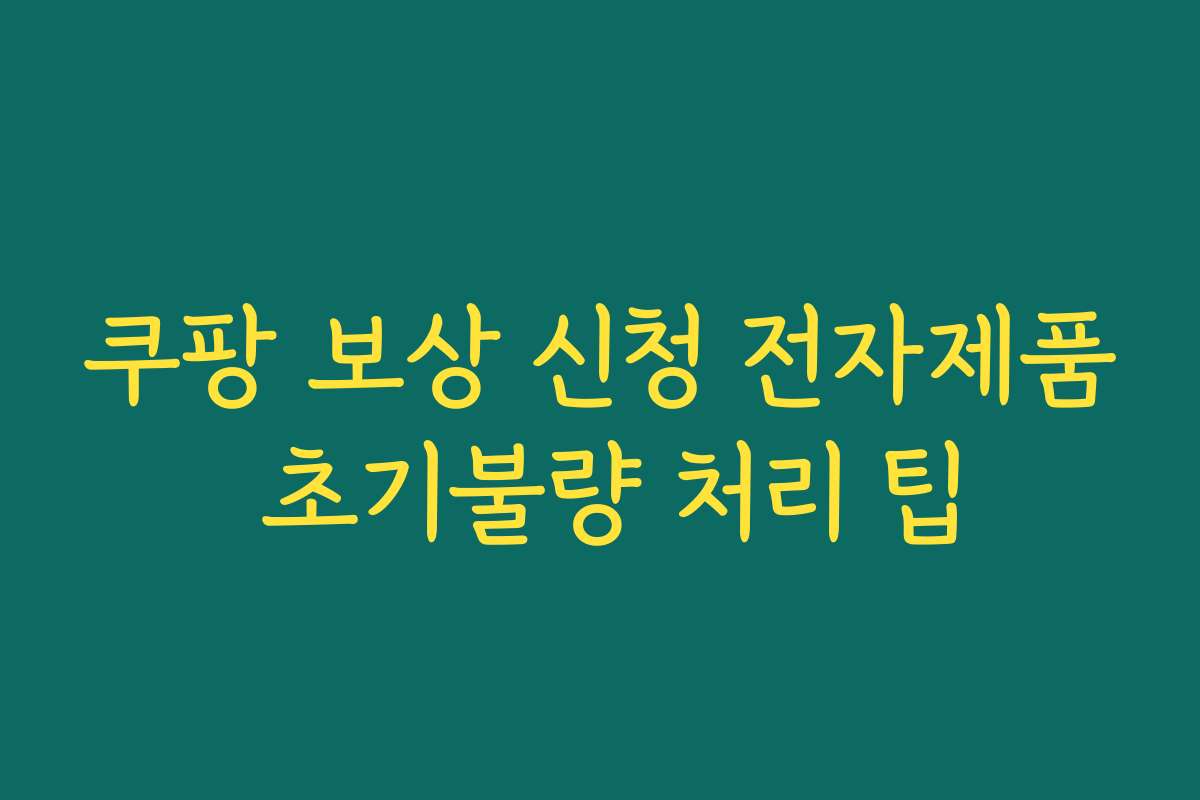 쿠팡 보상 신청 전자제품 초기불량 처리 팁